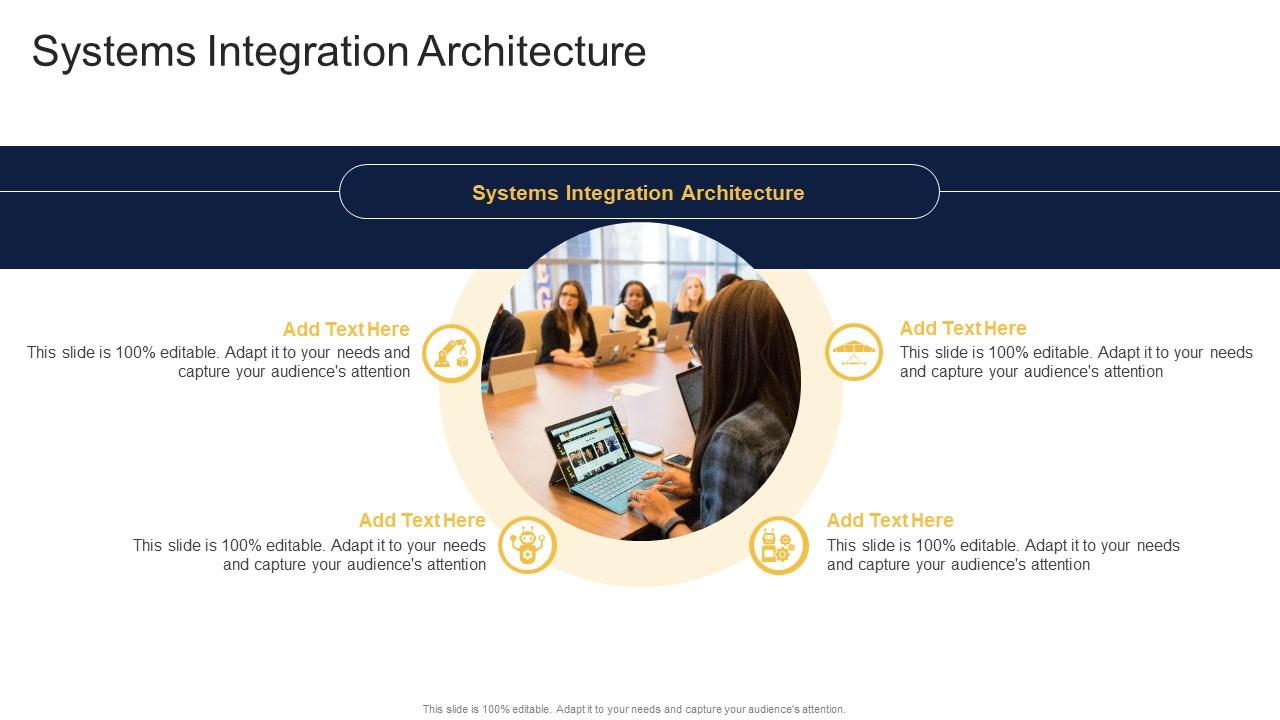 Systems Integration Architecture

Systems Integration Architecture

Add Text Here
This slide is 100% editable. Adapt it to your needs and capture your audience's attention

Add Text Here
This slide is 100% editable. Adapt it to your needs and capture your audience's attention

Add Text Here
This slide is 100% editable. Adapt it to your needs and capture your audience's attention

Add Text Here
This slide is 100% editable. Adapt it to your needs and capture your audience's attention

This slide is 100% editable. Adapt it to your needs and capture your audience's attention.